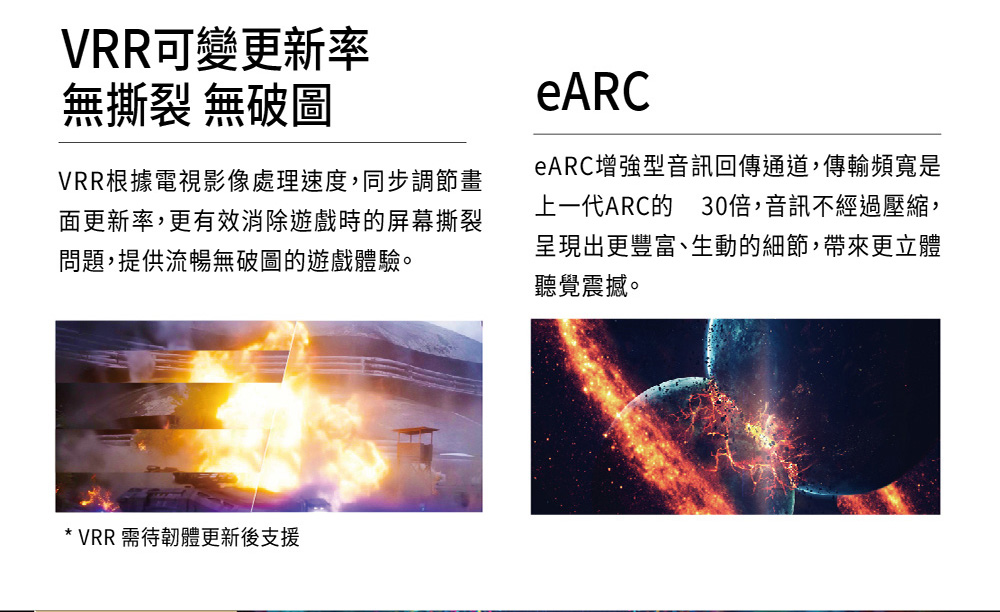 VRR可變更新率
無撕裂 無破圖

VRR根據電視影像處理速度，同步調節畫面更新率，更有效消除遊戲時的屏幕撕裂問題，提供流暢無破圖的遊戲體驗。

* VRR 需待韌體更新後支援

eARC

eARC增強型音訊回傳通道，傳輸頻寬是上一代ARC的 30倍，音訊不經過壓縮，呈現出更豐富、生動的細節，帶來更立體聽覺震撼。